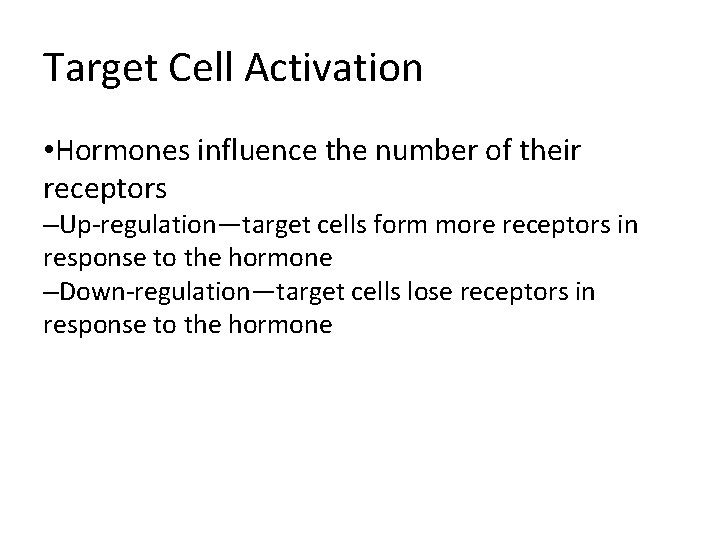 Target Cell Activation

•Hormones influence the number of their receptors
–Up-regulation—target cells form more receptors in response to the hormone
–Down-regulation—target cells lose receptors in response to the hormone